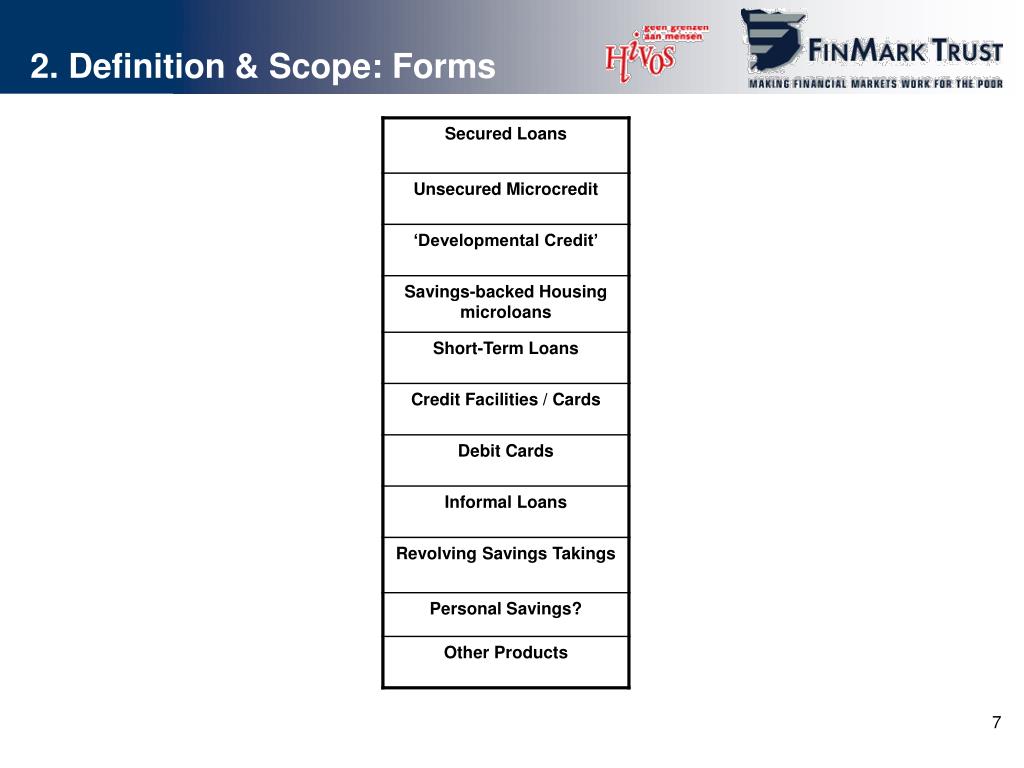 2. Definition & Scope: Forms

geen grenzen aan mensen Hivos

FINMARK TRUST
MAKING FINANCIAL MARKETS WORK FOR THE POOR

| Secured Loans |
|---|
| Unsecured Microcredit |
| ‘Developmental Credit’ |
| Savings-backed Housing microloans |
| Short-Term Loans |
| Credit Facilities / Cards |
| Debit Cards |
| Informal Loans |
| Revolving Savings Takings |
| Personal Savings? |
| Other Products |

7